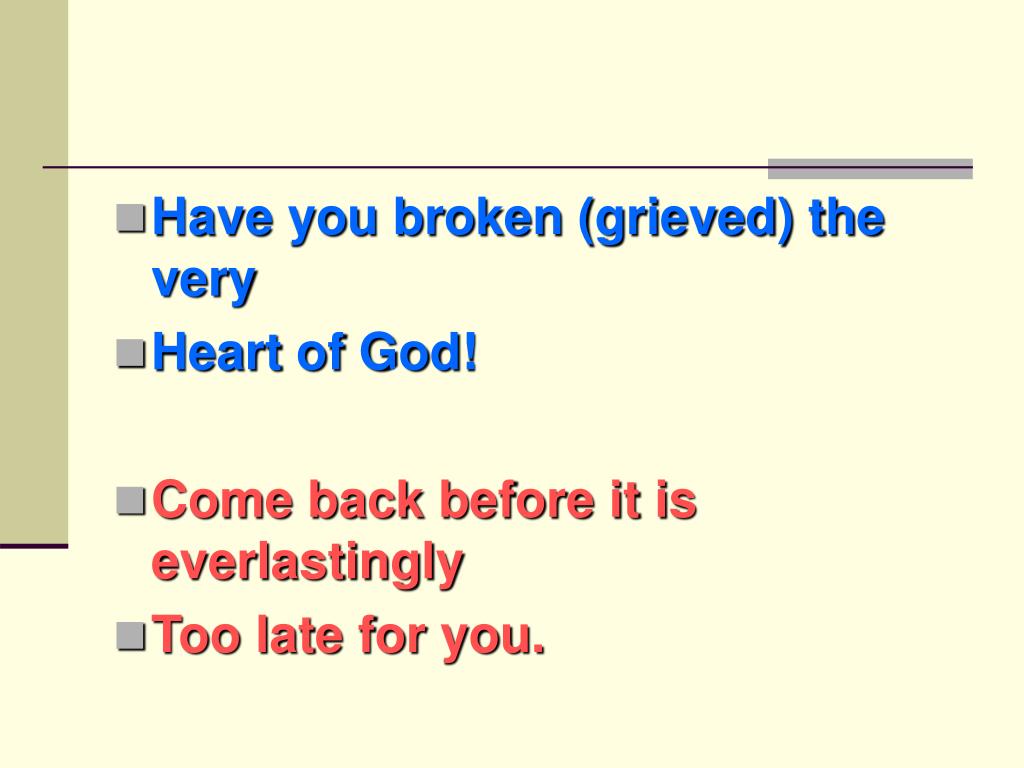 Have you broken (grieved) the very

Heart of God!

Come back before it is everlastingly

Too late for you.